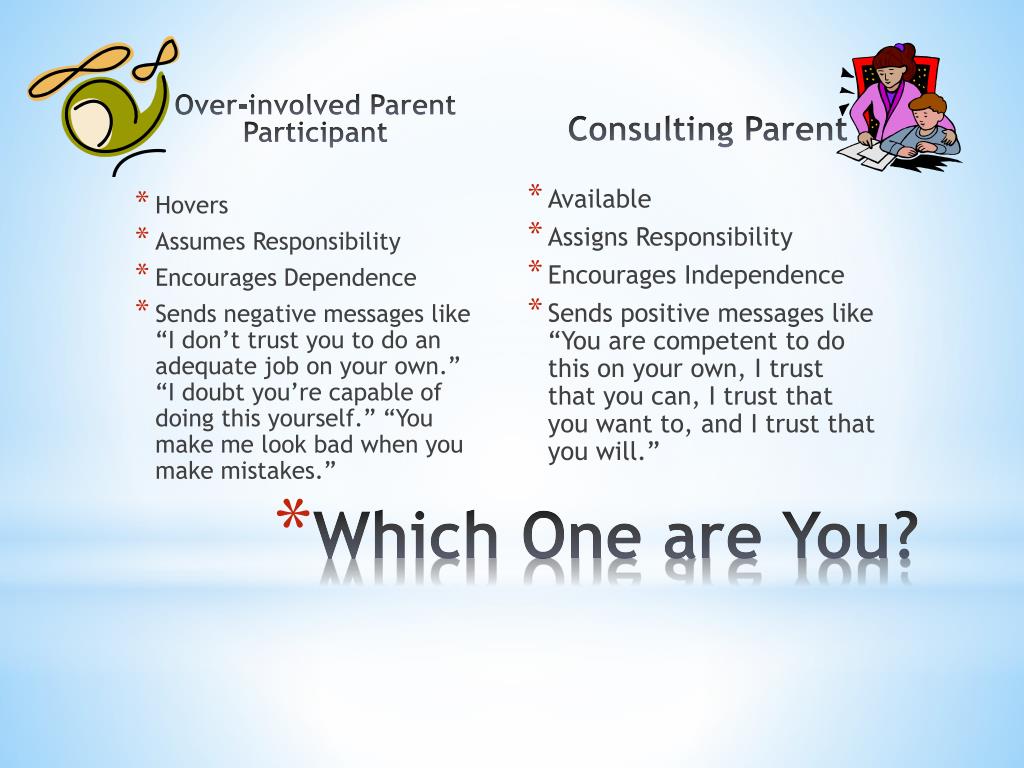 Over-involved Parent Participant

* Hovers
* Assumes Responsibility
* Encourages Dependence
* Sends negative messages like “I don’t trust you to do an adequate job on your own.” “I doubt you’re capable of doing this yourself.” “You make me look bad when you make mistakes.”

Consulting Parent

* Available
* Assigns Responsibility
* Encourages Independence
* Sends positive messages like “You are competent to do this on your own, I trust that you can, I trust that you want to, and I trust that you will.”

*Which One are You?